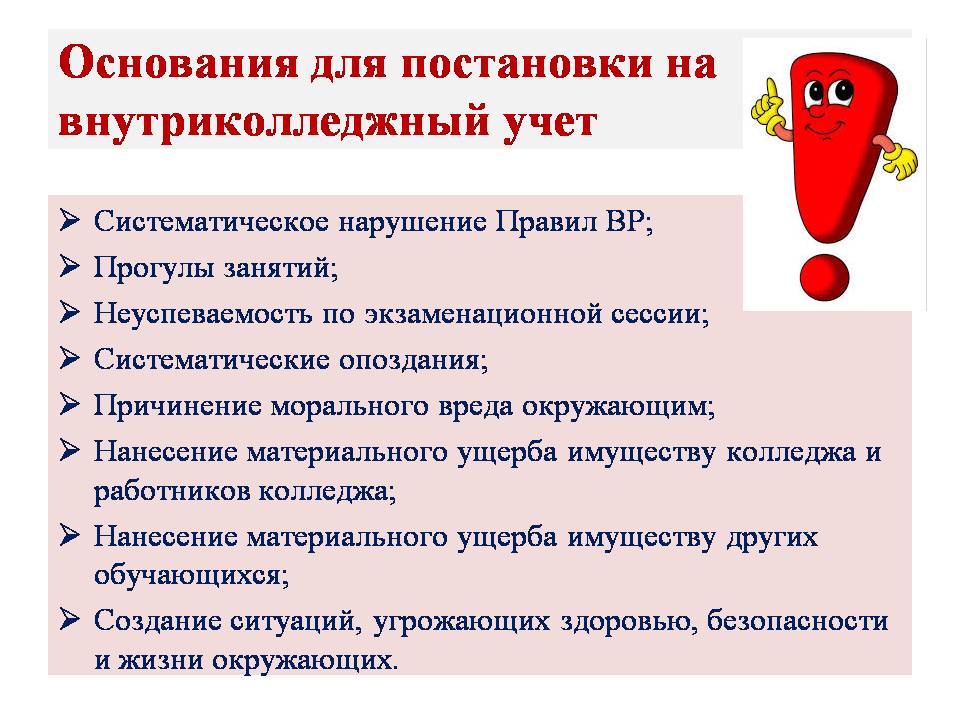 Основания для постановки на внутриколледжный учет

➢ Систематическое нарушение Правил ВР;
➢ Прогулы занятий;
➢ Неуспеваемость по экзаменационной сессии;
➢ Систематические опоздания;
➢ Причинение морального вреда окружающим;
➢ Нанесение материального ущерба имуществу колледжа и работников колледжа;
➢ Нанесение материального ущерба имуществу других обучающихся;
➢ Создание ситуаций, угрожающих здоровью, безопасности и жизни окружающих.